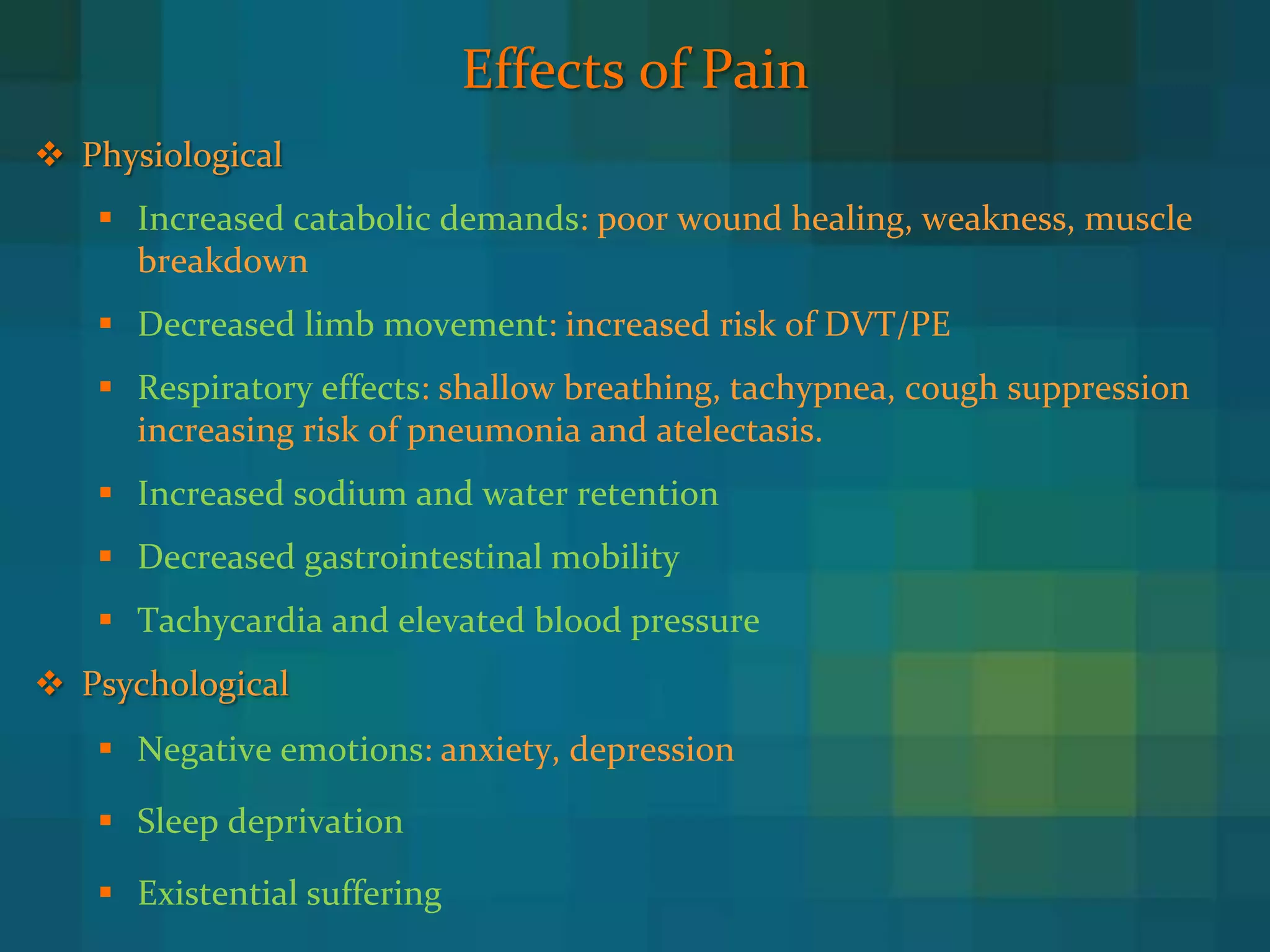 Effects of Pain

❖ Physiological

▪ Increased catabolic demands: poor wound healing, weakness, muscle breakdown

▪ Decreased limb movement: increased risk of DVT/PE

▪ Respiratory effects: shallow breathing, tachypnea, cough suppression increasing risk of pneumonia and atelectasis.

▪ Increased sodium and water retention

▪ Decreased gastrointestinal mobility

▪ Tachycardia and elevated blood pressure

❖ Psychological

▪ Negative emotions: anxiety, depression

▪ Sleep deprivation

▪ Existential suffering